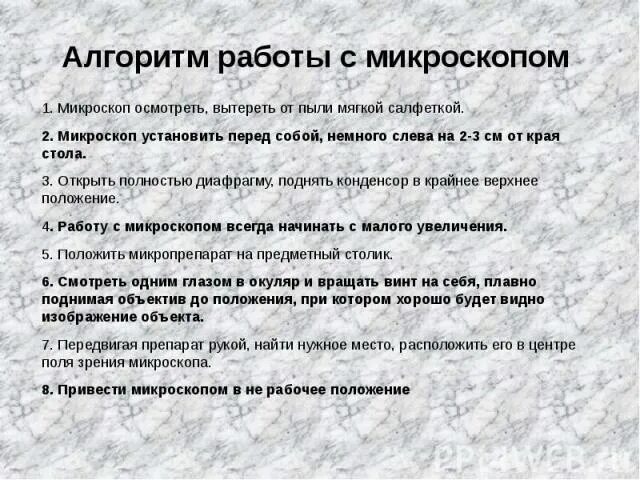 Алгоритм работы с микроскопом

1. Микроскоп осмотреть, вытереть от пыли мягкой салфеткой.

2. Микроскоп установить перед собой, немного слева на 2-3 см от края стола.

3. Открыть полностью диафрагму, поднять конденсор в крайнее верхнее положение.

4. Работу с микроскопом всегда начинать с малого увеличения.

5. Положить микропрепарат на предметный столик.

6. Смотреть одним глазом в окуляр и вращать винт на себя, плавно поднимая объектив до положения, при котором хорошо будет видно изображение объекта.

7. Передвигая препарат рукой, найти нужное место, расположить его в центре поля зрения микроскопа.

8. Привести микроскопом в не рабочее положение

PPt4WEB.ru